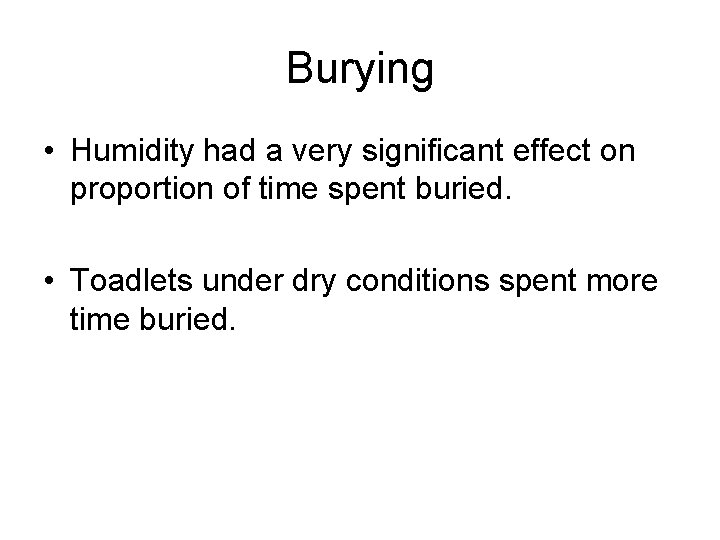 Burying

• Humidity had a very significant effect on proportion of time spent buried.

• Toadlets under dry conditions spent more time buried.